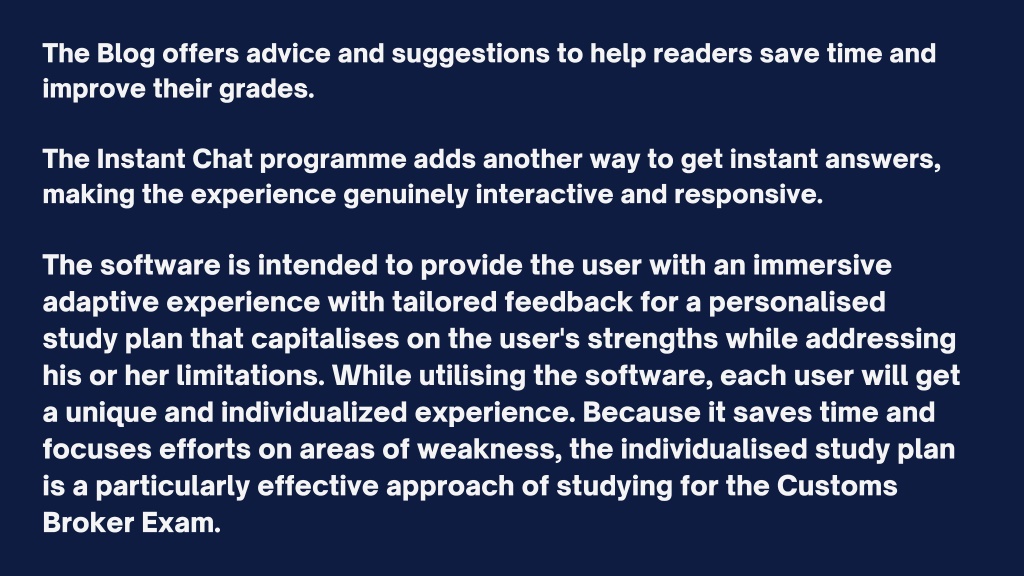 The Blog offers advice and suggestions to help readers save time and improve their grades.

The Instant Chat programme adds another way to get instant answers, making the experience genuinely interactive and responsive.

The software is intended to provide the user with an immersive adaptive experience with tailored feedback for a personalised study plan that capitalises on the user's strengths while addressing his or her limitations. While utilising the software, each user will get a unique and individualized experience. Because it saves time and focuses efforts on areas of weakness, the individualised study plan is a particularly effective approach of studying for the Customs Broker Exam.